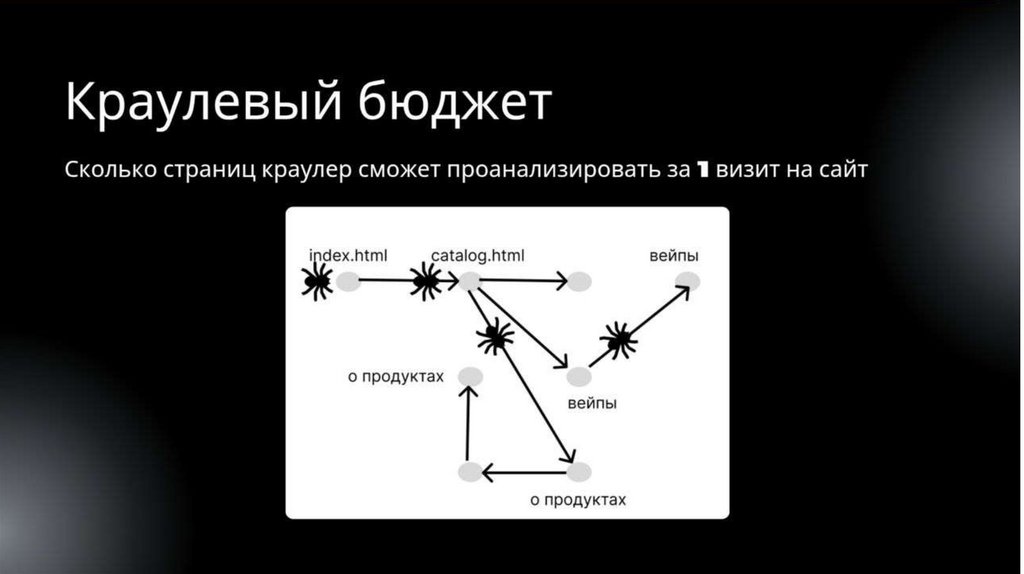 Краулевый бюджет

Сколько страниц краулер сможет проанализировать за 1 визит на сайт

index.html

catalog.html

вейпы

о продуктах

вейпы

о продуктах